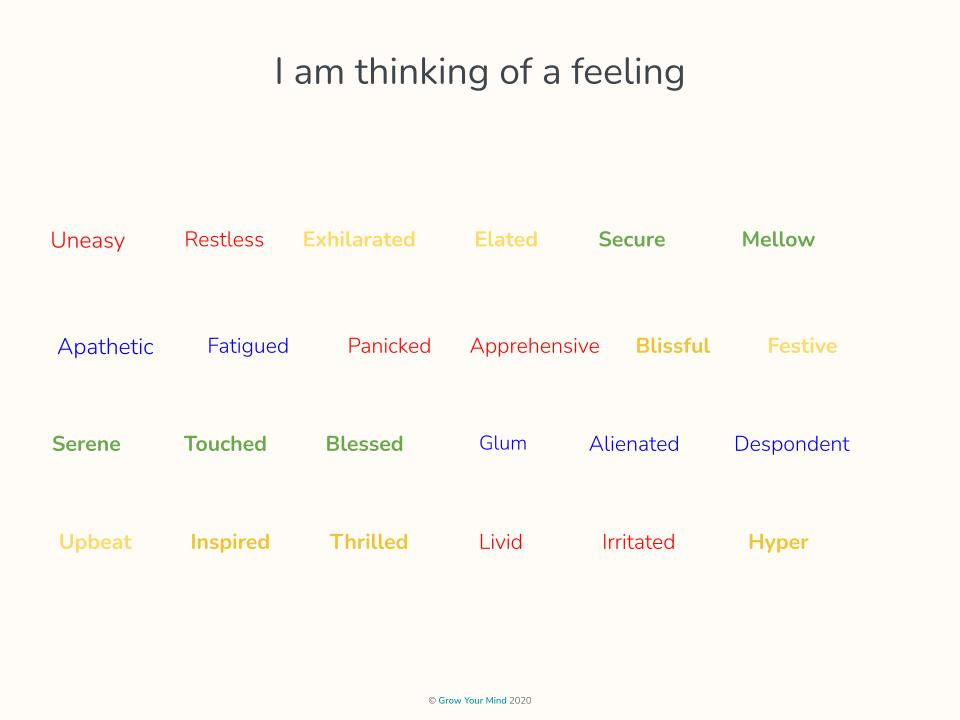 I am thinking of a feeling

Uneasy Restless Exhilarated Elated Secure Mellow

Apathetic Fatigued Panicked Apprehensive Blissful Festive

Serene Touched Blessed Glum Alienated Despondent

Upbeat Inspired Thrilled Livid Irritated Hyper

© Grow Your Mind 2020